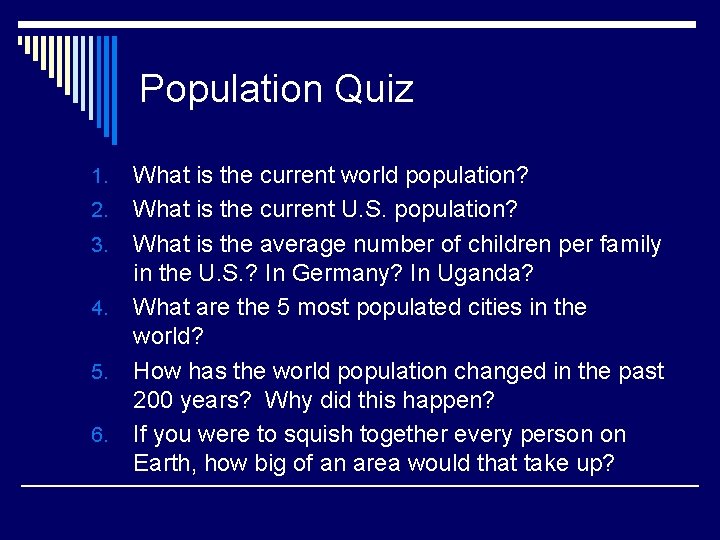 Population Quiz

1. What is the current world population?
2. What is the current U.S. population?
3. What is the average number of children per family in the U.S.? In Germany? In Uganda?
4. What are the 5 most populated cities in the world?
5. How has the world population changed in the past 200 years? Why did this happen?
6. If you were to squish together every person on Earth, how big of an area would that take up?